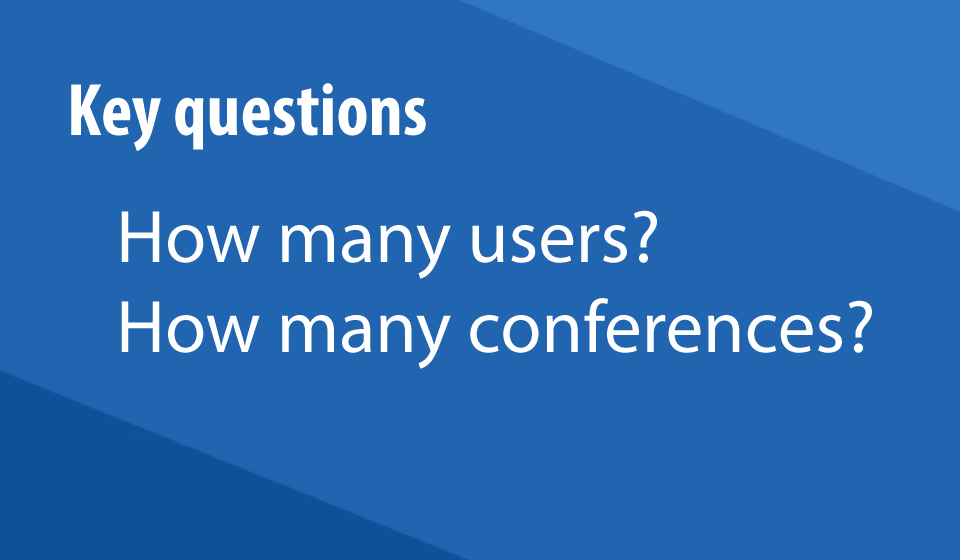 Key questions

How many users?
How many conferences?